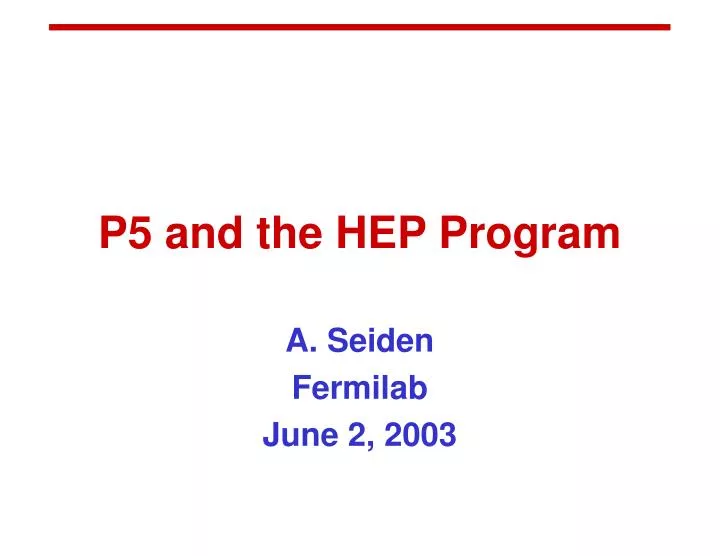 P5 and the HEP Program

A. Seiden
Fermilab
June 2, 2003